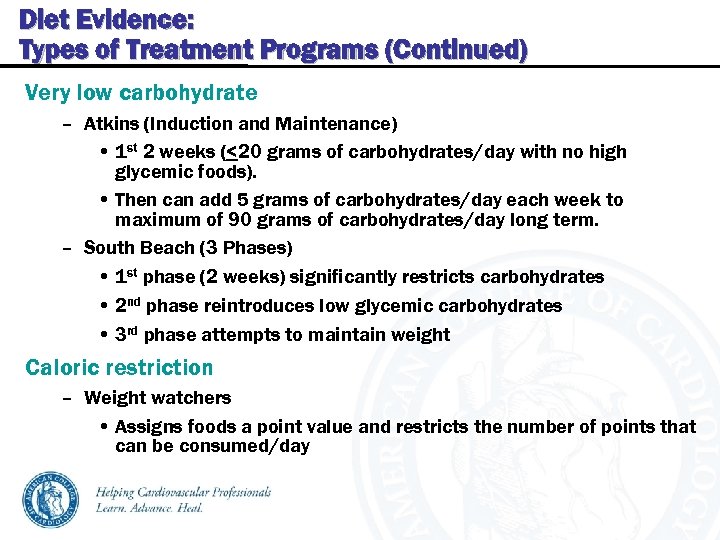 Diet Evidence:
Types of Treatment Programs (Continued)

Very low carbohydrate

– Atkins (Induction and Maintenance)

• $1^{st}$ 2 weeks ($\leq$20 grams of carbohydrates/day with no high glycemic foods).

• Then can add 5 grams of carbohydrates/day each week to maximum of 90 grams of carbohydrates/day long term.

– South Beach (3 Phases)

• $1^{st}$ phase (2 weeks) significantly restricts carbohydrates

• $2^{nd}$ phase reintroduces low glycemic carbohydrates

• $3^{rd}$ phase attempts to maintain weight

Caloric restriction

– Weight watchers

• Assigns foods a point value and restricts the number of points that can be consumed/day

AMERICAN COLLEGE OF CARDIOLOGY

Helping Cardiovascular Professionals
Learn. Advance. Heal.

AMERICAN COLLEGE OF CARDIOLOGY